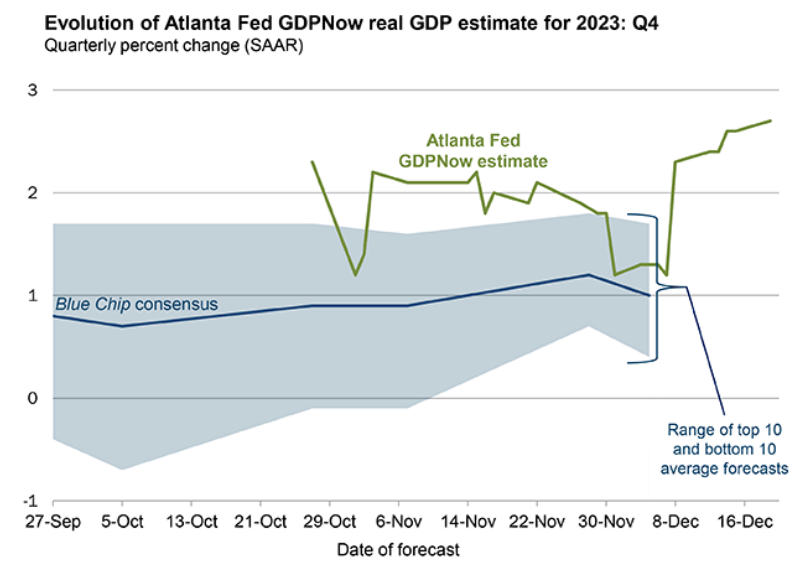 Evolution of Atlanta Fed GDPNow real GDP estimate for 2023: Q4
Quarterly percent change (SAAR)

3
2
1
0
-1

Atlanta Fed GDPNow estimate

Blue Chip consensus

Range of top 10 and bottom 10 average forecasts

27-Sep 5-Oct 13-Oct 21-Oct 29-Oct 6-Nov 14-Nov 22-Nov 30-Nov 8-Dec 16-Dec

Date of forecast